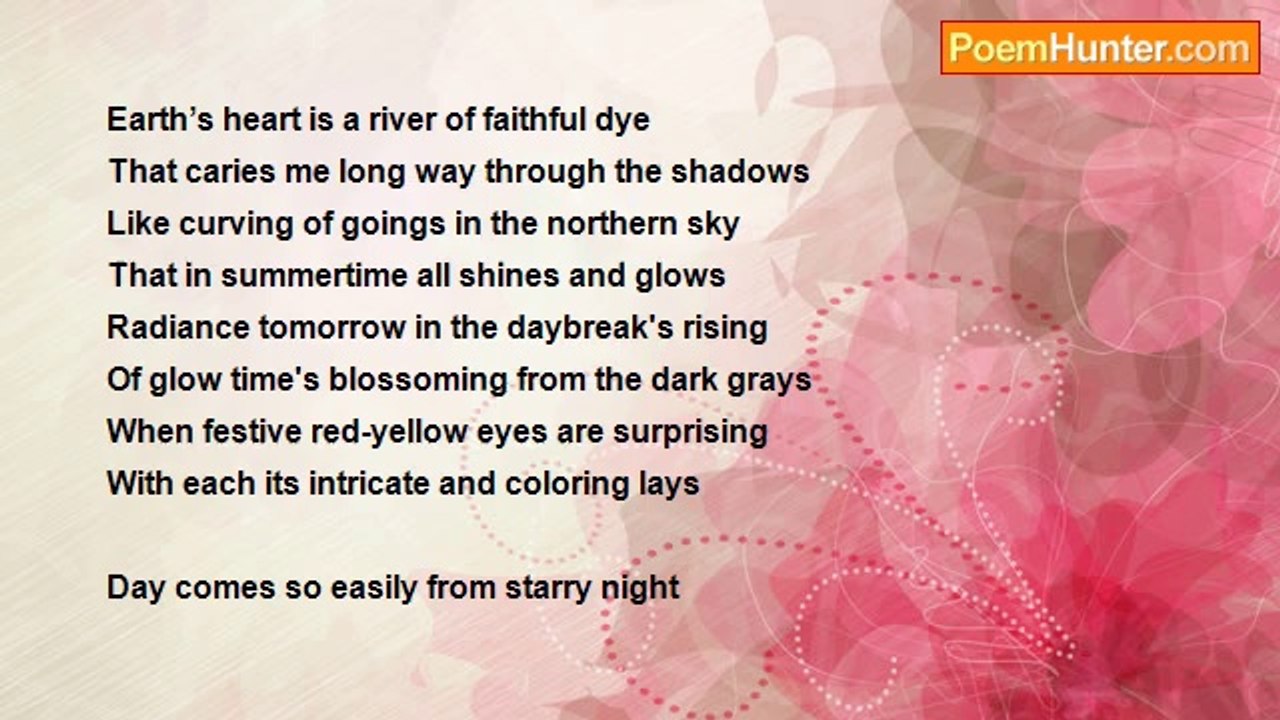 PoemHunter.com

Earth’s heart is a river of faithful dye
That caries me long way through the shadows
Like curving of goings in the northern sky
That in summertime all shines and glows
Radiance tomorrow in the daybreak's rising
Of glow time's blossoming from the dark grays
When festive red-yellow eyes are surprising
With each its intricate and coloring lays

Day comes so easily from starry night